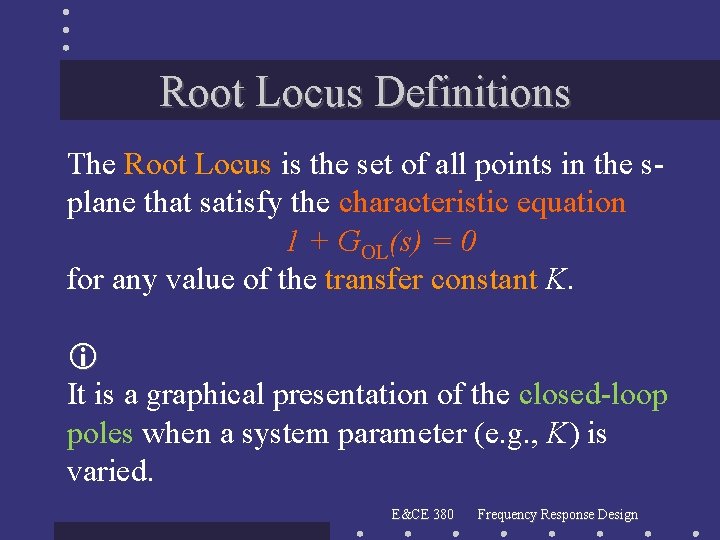 Root Locus Definitions

The Root Locus is the set of all points in the s-plane that satisfy the characteristic equation

$1 + G_{OL}(s) = 0$

for any value of the transfer constant $K$.

ⓘ

It is a graphical presentation of the closed-loop poles when a system parameter (e.g., $K$) is varied.

E&CE 380 Frequency Response Design